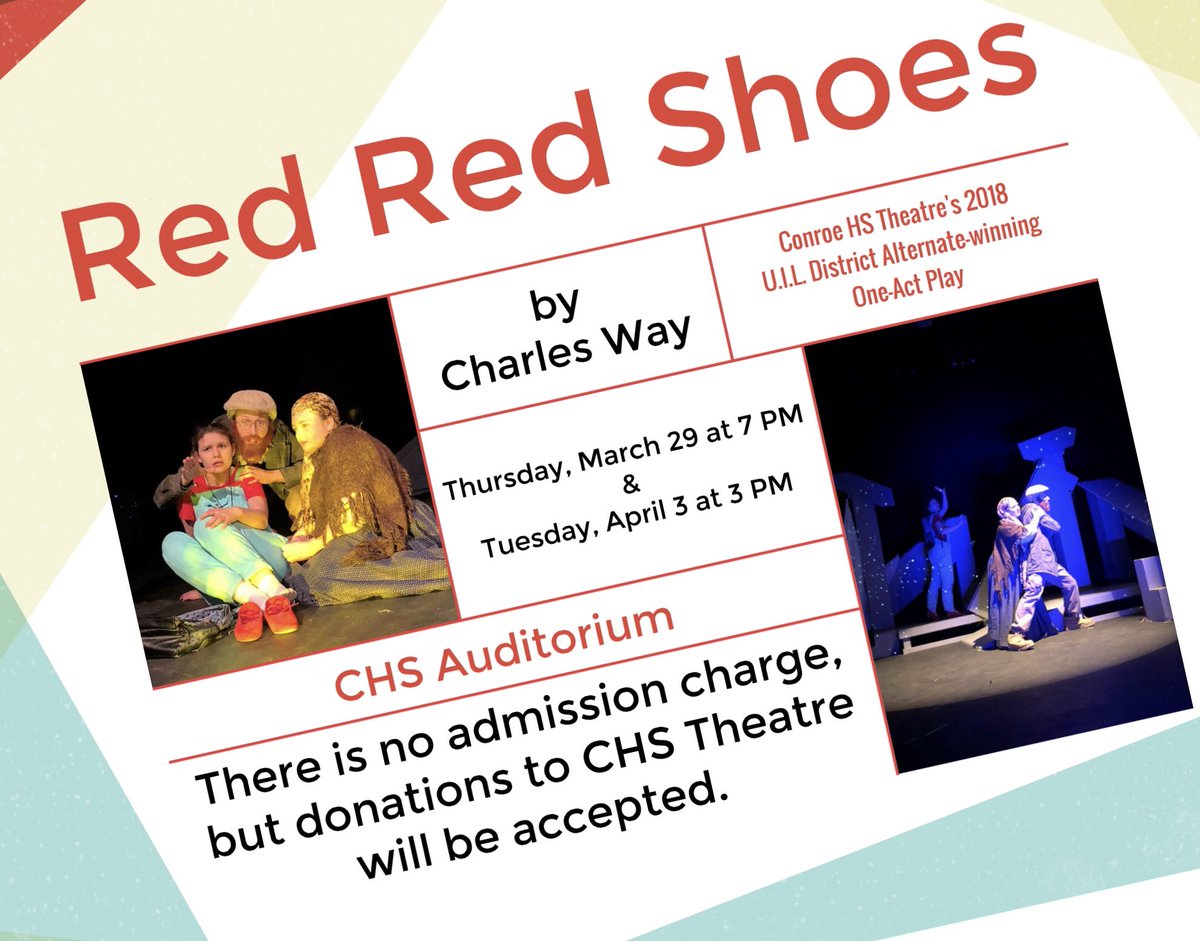 Red Red Shoes

by
Charles Way

Conroe HS Theatre's 2018
U.I.L. District Alternate-winning
One-Act Play

Thursday, March 29 at 7 PM
&
Tuesday, April 3 at 3 PM

CHS Auditorium

There is no admission charge, but donations to CHS Theatre will be accepted.